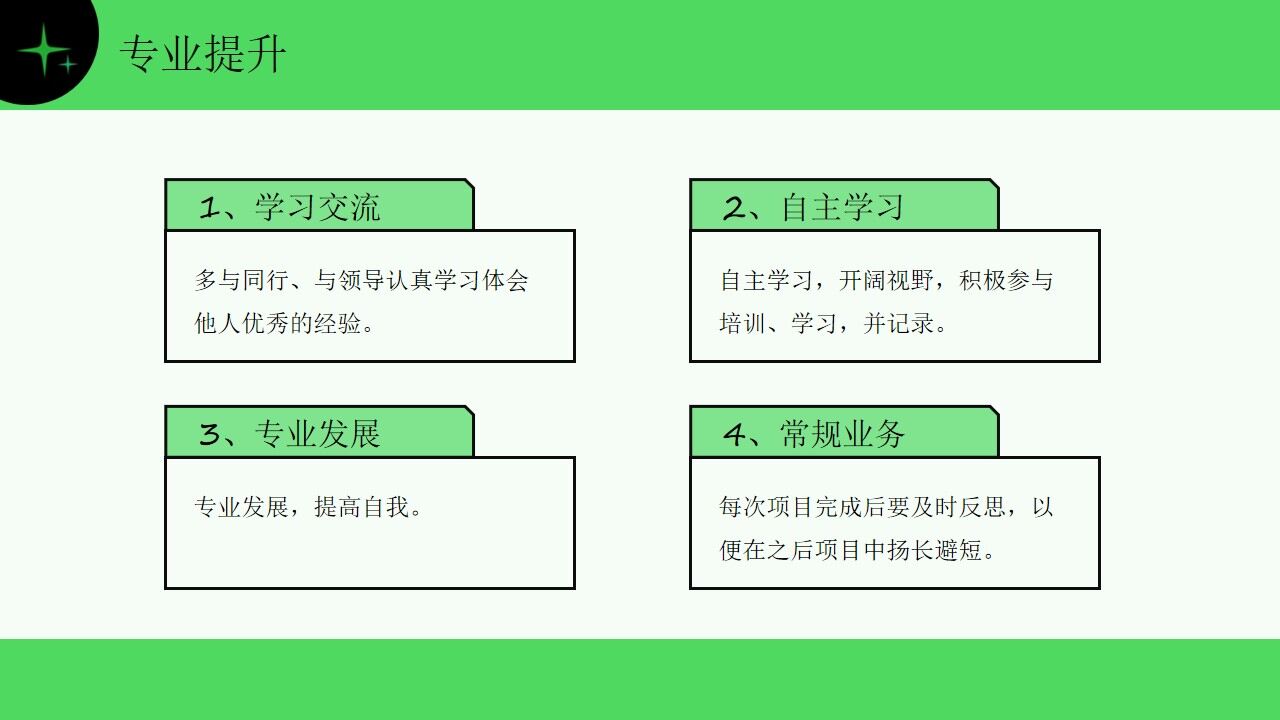 专业提升

1、学习交流

多与同行、与领导认真学习体会他人优秀的经验。

2、自主学习

自主学习，开阔视野，积极参与培训、学习，并记录。

3、专业发展

专业发展，提高自我。

4、常规业务

每次项目完成后要及时反思，以便在之后项目中扬长避短。